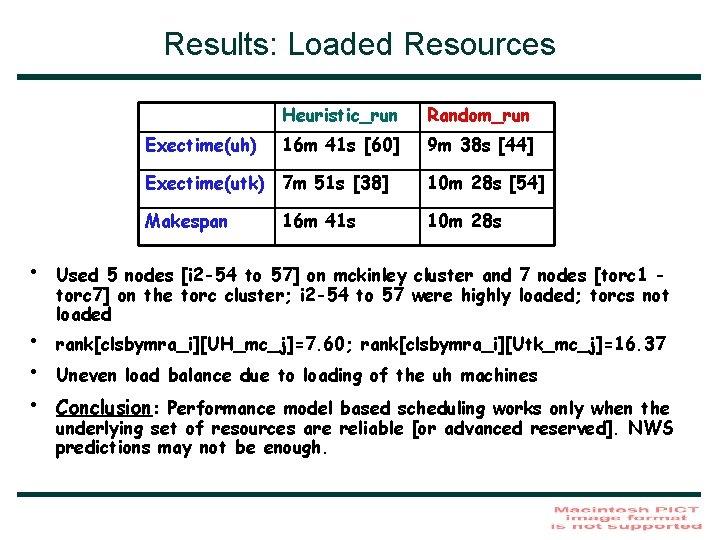 Results: Loaded Resources

| | Heuristic_run | Random_run |
|---|---|---|
| Exectime(uh) | 16m 41s [60] | 9m 38s [44] |
| Exectime(utk) | 7m 51s [38] | 10m 28s [54] |
| Makespan | 16m 41s | 10m 28s |

• Used 5 nodes [i2-54 to 57] on mckinley cluster and 7 nodes [torc1 - torc7] on the torc cluster; i2-54 to 57 were highly loaded; torcs not loaded

• rank[clsbymra_i][UH_mc_j]=7.60; rank[clsbymra_i][Utk_mc_j]=16.37

• Uneven load balance due to loading of the uh machines

• Conclusion: Performance model based scheduling works only when the underlying set of resources are reliable [or advanced reserved]. NWS predictions may not be enough.

Macintosh PICT image format is not supported